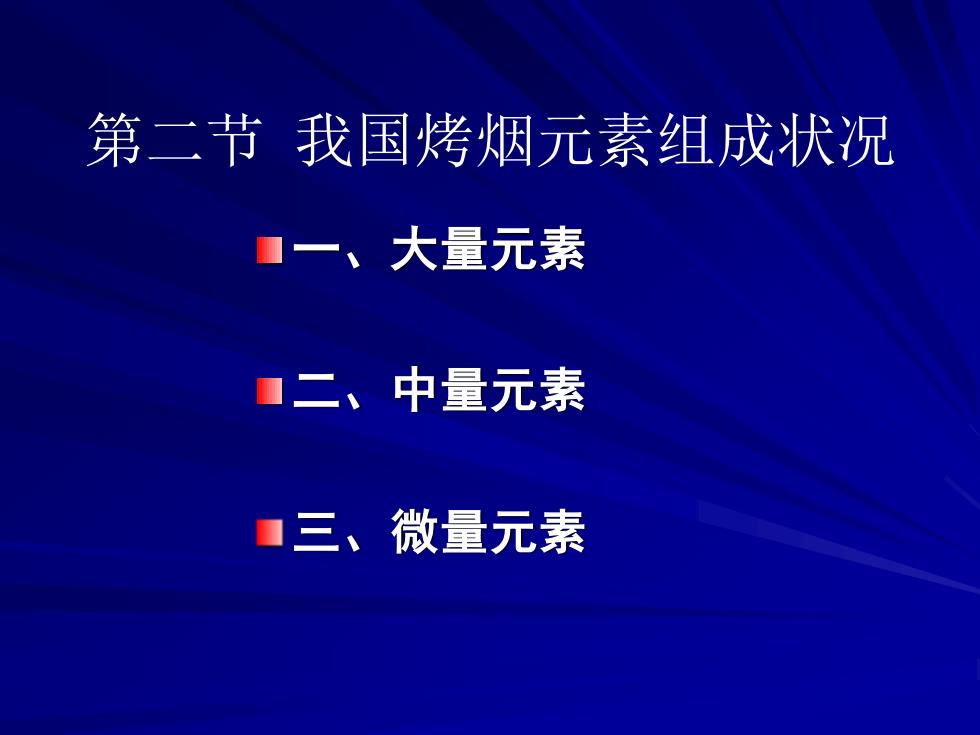 第二节 我国烤烟元素组成状况

一、大量元素

二、中量元素

三、微量元素